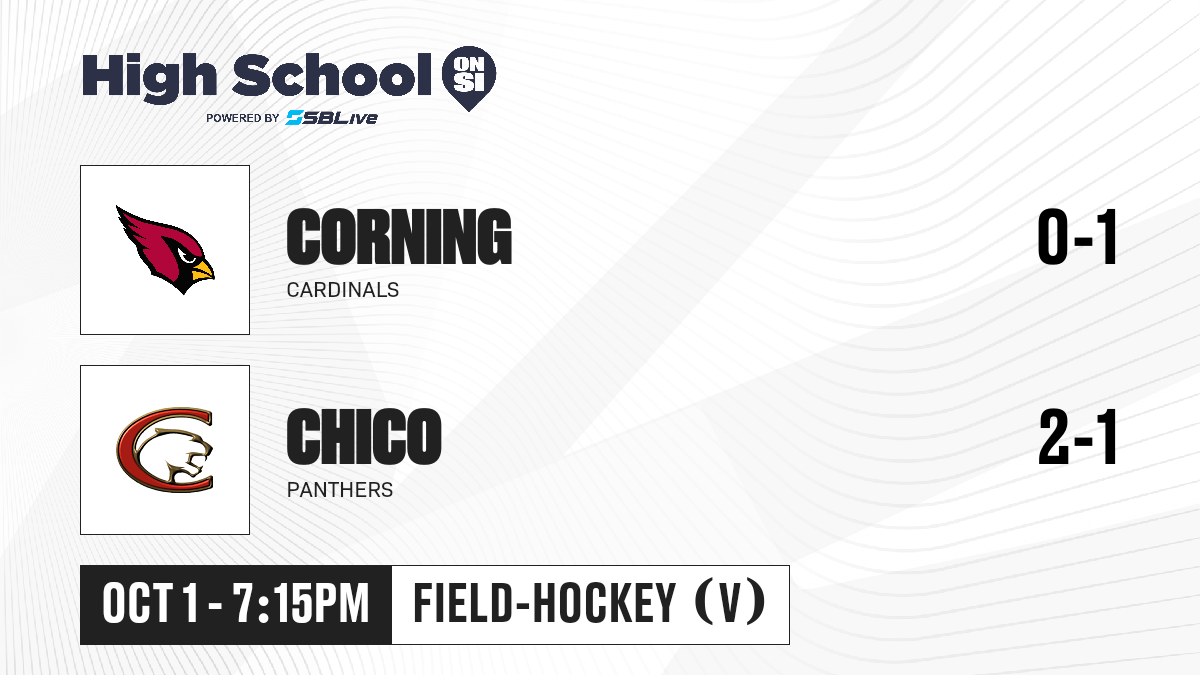 High School ON SI
POWERED BY SBLive

CORNING
CARDINALS
0-1

CHICO
PANTHERS
2-1

OCT 1 - 7:15PM
FIELD-HOCKEY (V)